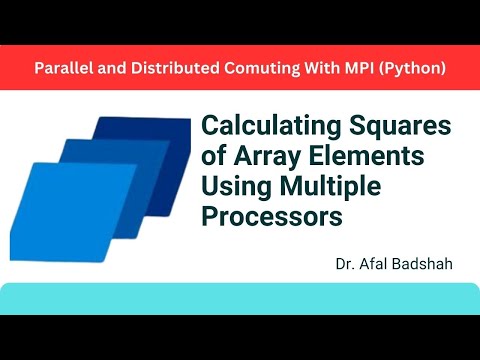 Parallel and Distributed Comuting With MPI (Python)

Calculating Squares of Array Elements Using Multiple Processors

Dr. Afal Badshah